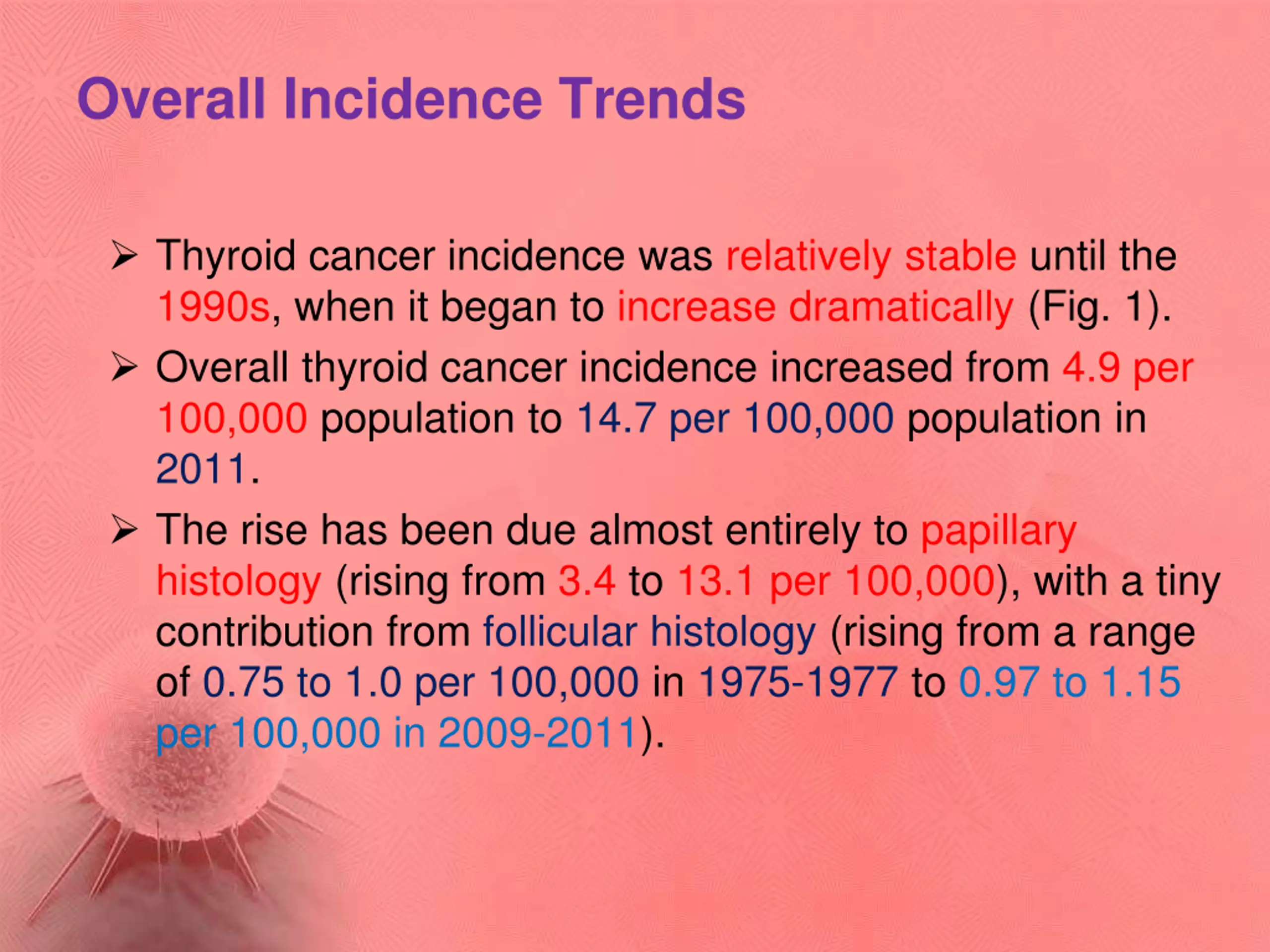 Overall Incidence Trends

➢ Thyroid cancer incidence was relatively stable until the 1990s, when it began to increase dramatically (Fig. 1).

➢ Overall thyroid cancer incidence increased from 4.9 per 100,000 population to 14.7 per 100,000 population in 2011.

➢ The rise has been due almost entirely to papillary histology (rising from 3.4 to 13.1 per 100,000), with a tiny contribution from follicular histology (rising from a range of 0.75 to 1.0 per 100,000 in 1975-1977 to 0.97 to 1.15 per 100,000 in 2009-2011).